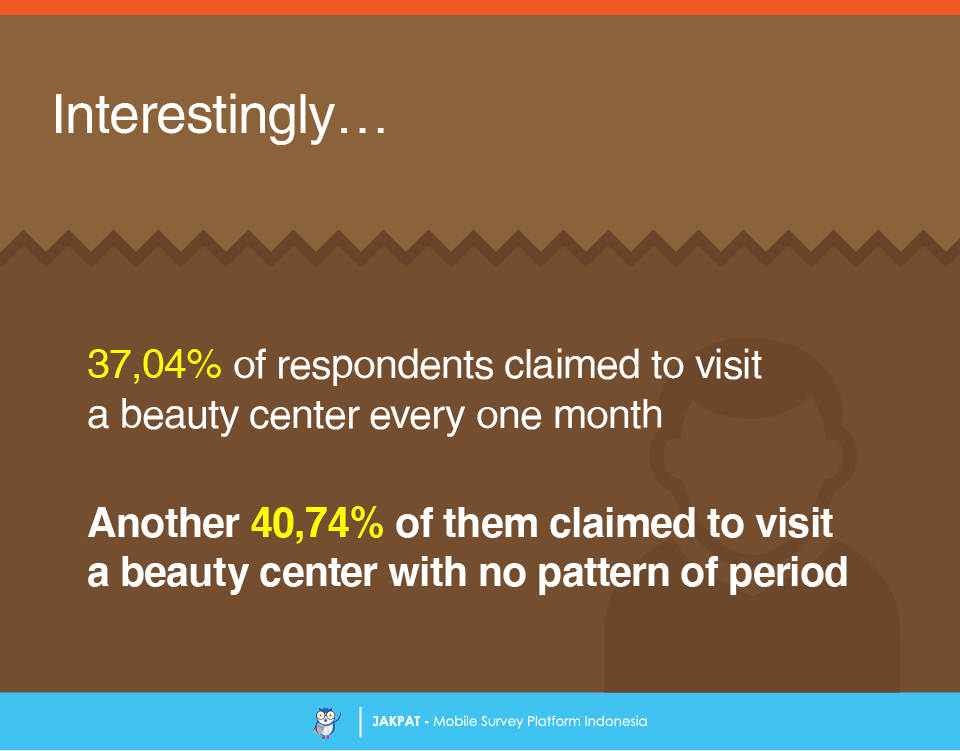 Interestingly…

37,04% of respondents claimed to visit a beauty center every one month

Another 40,74% of them claimed to visit a beauty center with no pattern of period

JAKPAT - Mobile Survey Platform Indonesia